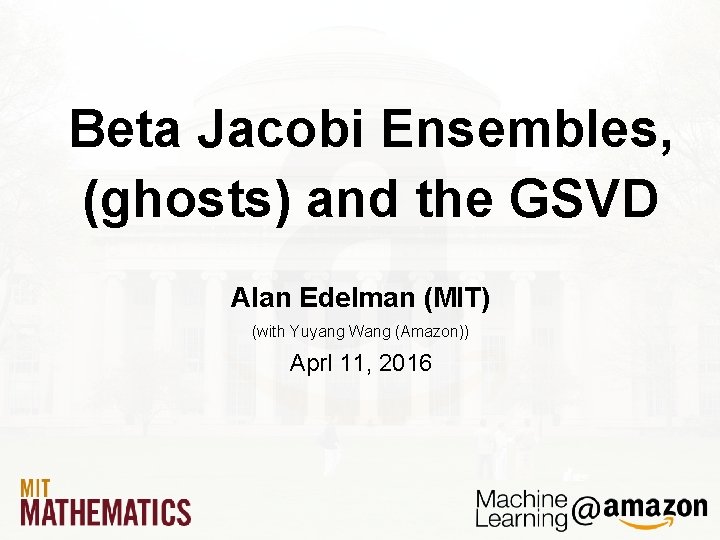 Beta Jacobi Ensembles, (ghosts) and the GSVD

Alan Edelman (MIT)

(with Yuyang Wang (Amazon))

Aprl 11, 2016

MIT
MATHEMATICS

Machine Learning @amazon